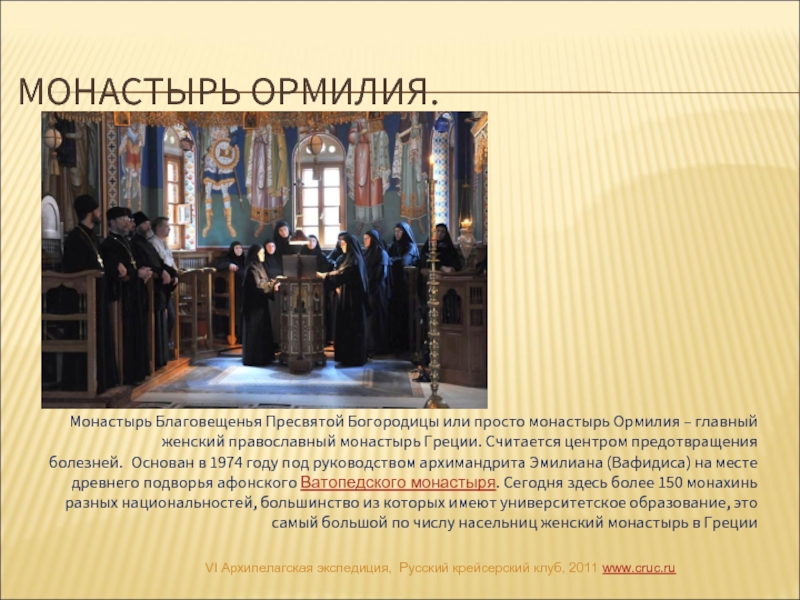 МОНАСТЫРЬ ОРМИЛИЯ.

Монастырь Благовещенья Пресвятой Богородицы или просто монастырь Ормилия – главный женский православный монастырь Греции. Считается центром предотвращения болезней. Основан в 1974 году под руководством архимандрита Эмилиана (Вафидиса) на месте древнего подворья афонского Ватопедского монастыря. Сегодня здесь более 150 монахинь разных национальностей, большинство из которых имеют университетское образование, это самый большой по числу насельниц женский монастырь в Греции

VI Архипелагская экспедиция, Русский крейсерский клуб, 2011 www.cruc.ru